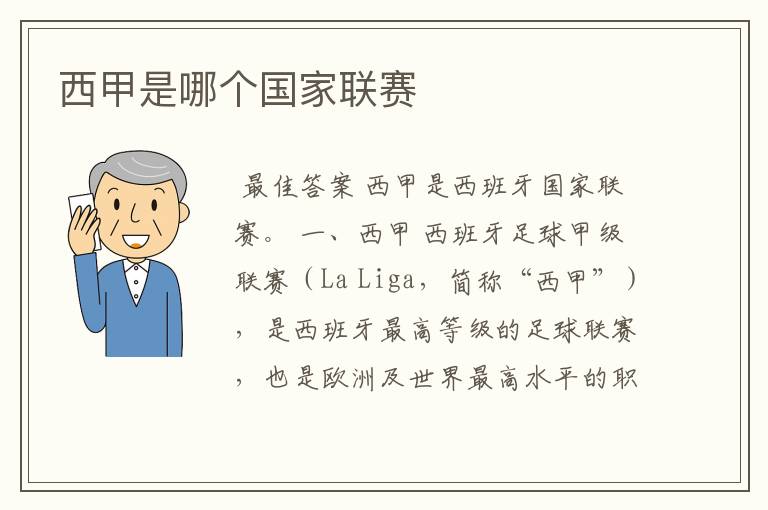 西甲是哪个国家联赛

最佳答案 西甲是西班牙国家联赛。 一、西甲 西班牙足球甲级联赛（La Liga，简称“西甲”），是西班牙最高等级的足球联赛，也是欧洲及世界最高水平的职